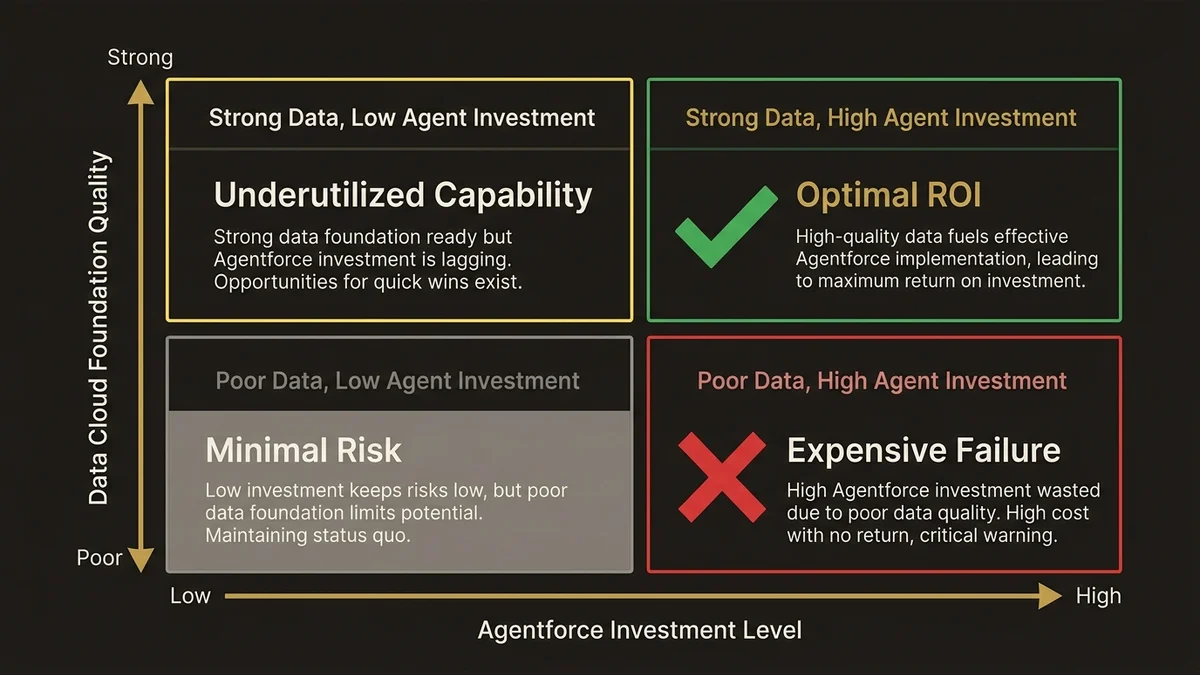 Strong

Data Cloud Foundation Quality

Poor

Strong Data, Low Agent Investment

Underutilized Capability

Strong data foundation ready but Agentforce investment is lagging. Opportunities for quick wins exist.

Strong Data, High Agent Investment

Optimal ROI

High-quality data fuels effective Agentforce implementation, leading to maximum return on investment.

Poor Data, Low Agent Investment

Minimal Risk

Low investment keeps risks low, but poor data foundation limits potential. Maintaining status quo.

Poor Data, High Agent Investment

Expensive Failure

High Agentforce investment wasted due to poor data quality. High cost with no return, critical warning.

Low

High

Agentforce Investment Level